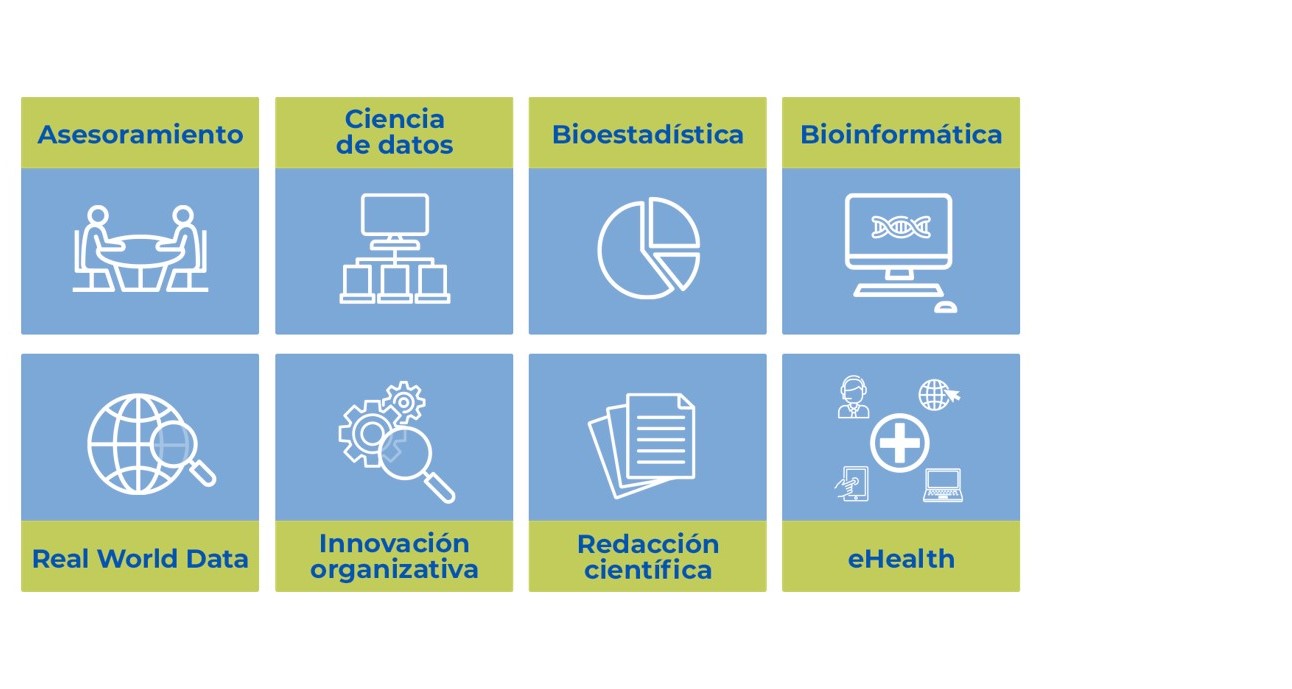 Asesoramiento

Ciencia de datos

Bioestadística

Bioinformática

Real World Data

Innovación organizativa

Redacción científica

eHealth